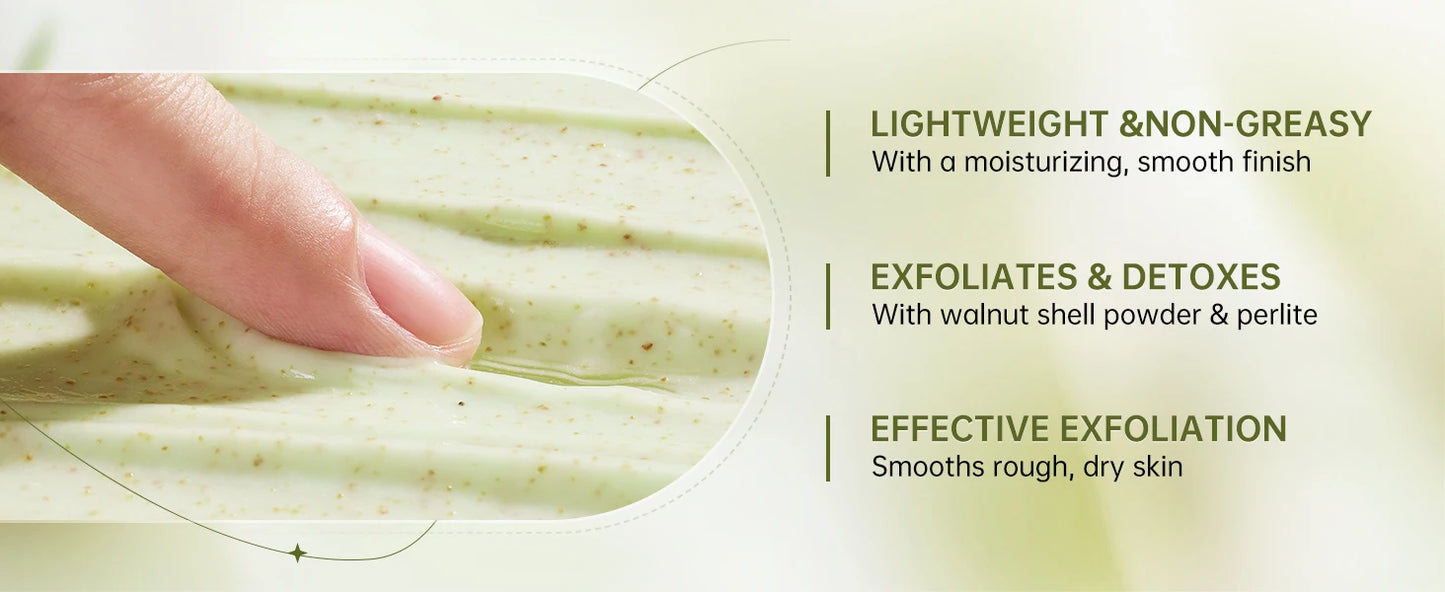 LIGHTWEIGHT &NON-GREASY
With a moisturizing, smooth finish

EXFOLIATES & DETOXES
With walnut shell powder & perlite

EFFECTIVE EXFOLIATION
Smooths rough, dry skin